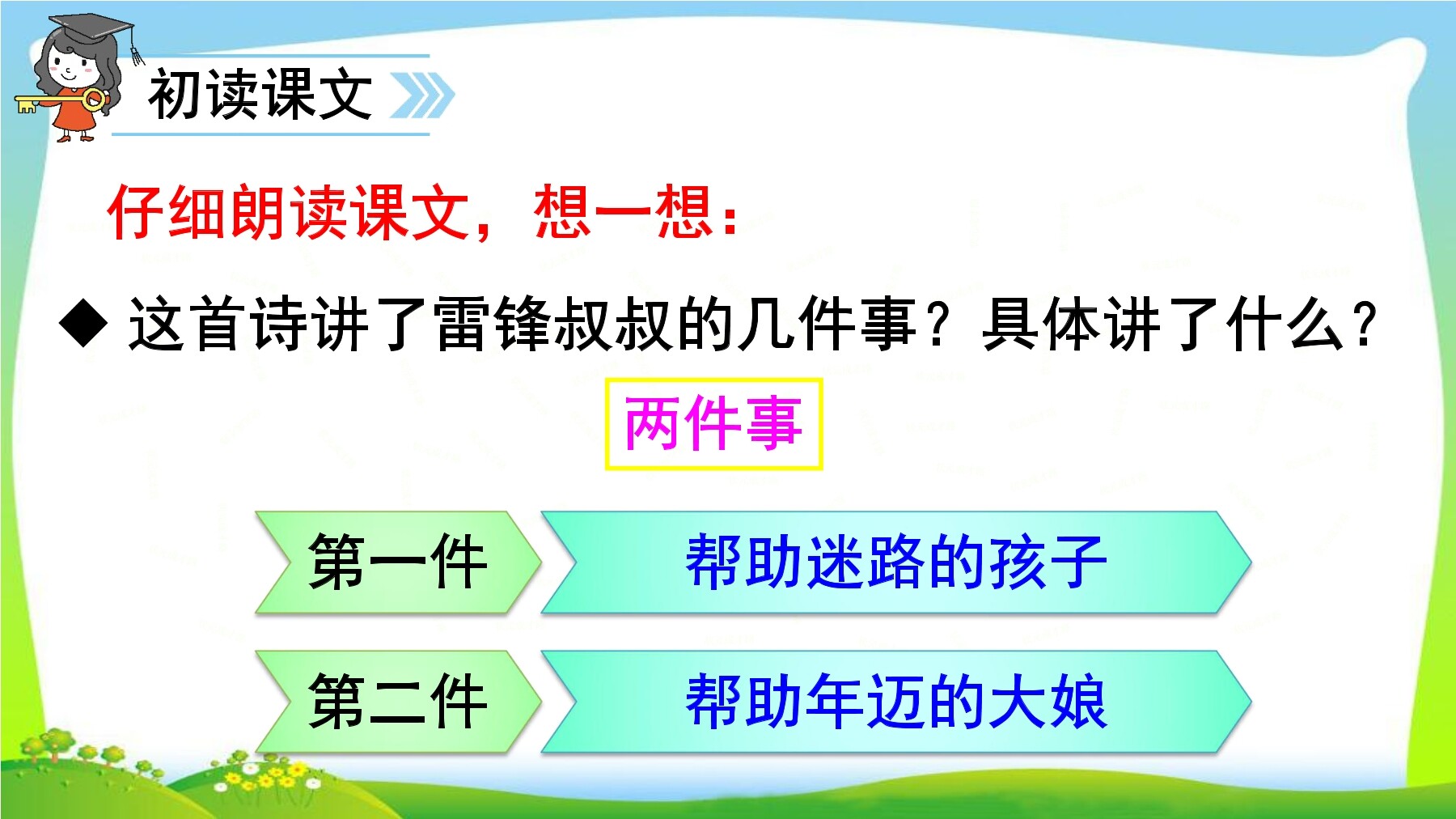 初读课文

仔细朗读课文，想一想：

◆ 这首诗讲了雷锋叔叔的几件事？具体讲了什么？

两件事

第一件

帮助迷路的孩子

第二件

帮助年迈的大娘